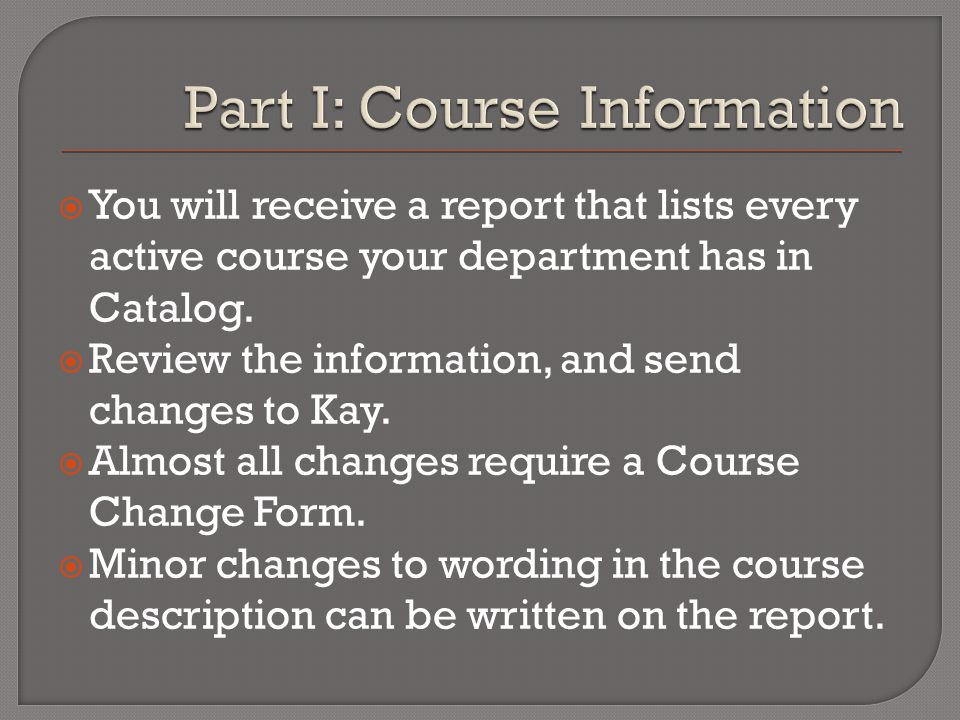 Part I: Course Information

You will receive a report that lists every active course your department has in Catalog.

Review the information, and send changes to Kay.

Almost all changes require a Course Change Form.

Minor changes to wording in the course description can be written on the report.